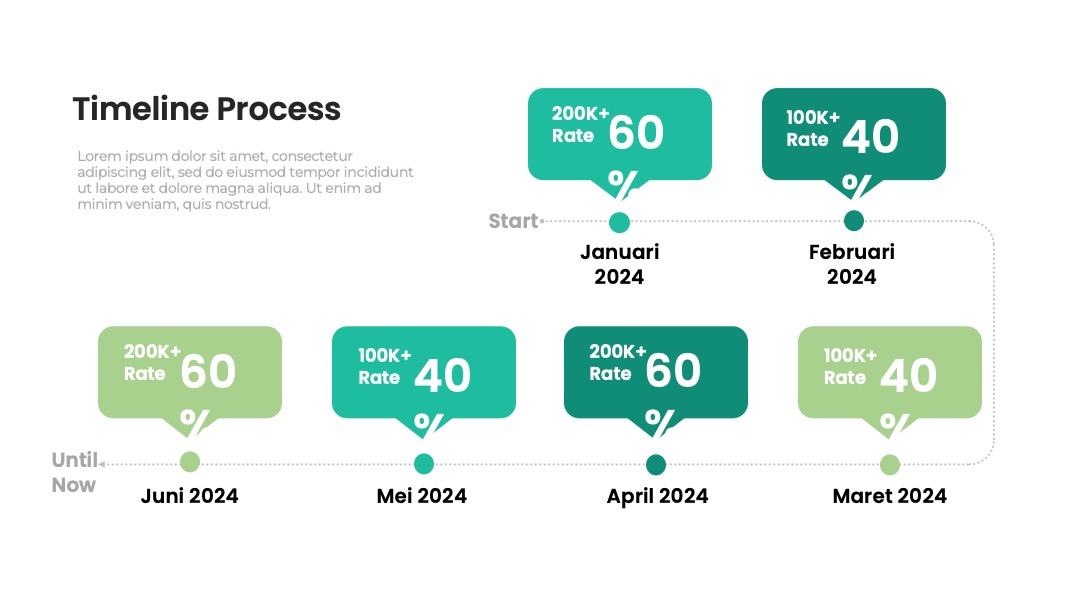 Timeline Process

Lorem ipsum dolor sit amet, consectetur adipiscing elit, sed do eiusmod tempor incididunt ut labore et dolore magna aliqua. Ut enim ad minim veniam, quis nostrud.

200K+ Rate 60 %

100K+ Rate 40 %

Start

Januari 2024

Februari 2024

200K+ Rate 60 %

100K+ Rate 40 %

200K+ Rate 60 %

100K+ Rate 40 %

Until Now

Juni 2024

Mei 2024

April 2024

Maret 2024